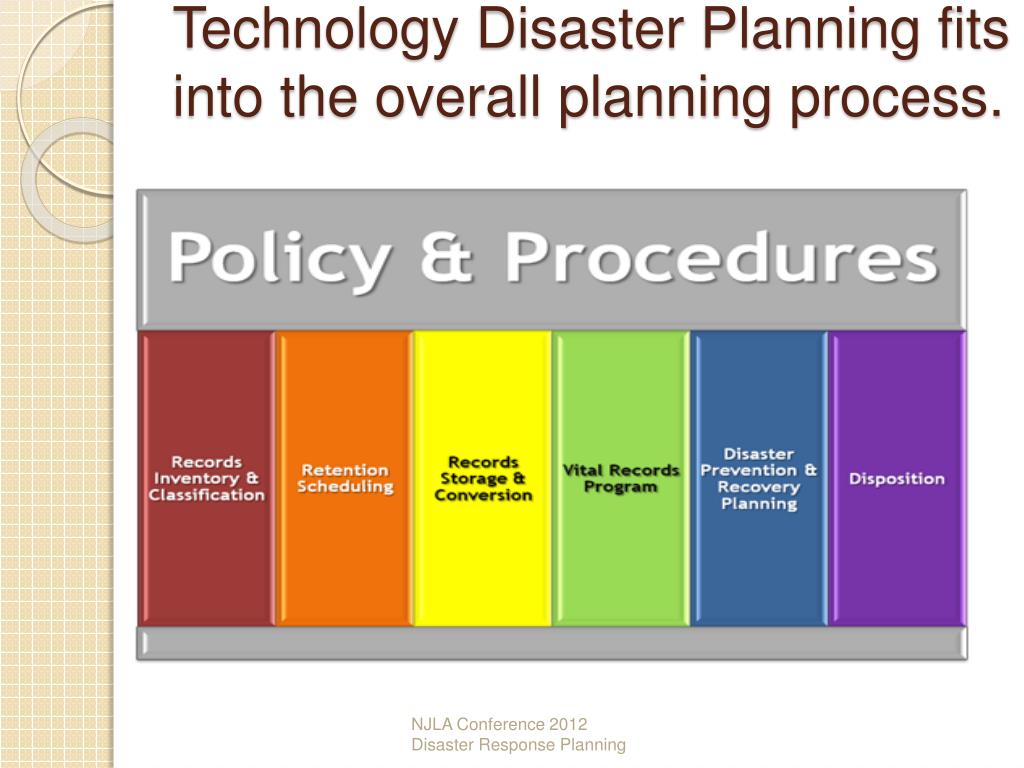 Technology Disaster Planning fits into the overall planning process.

Policy & Procedures

Records Inventory & Classification

Retention Scheduling

Records Storage & Conversion

Vital Records Program

Disaster Prevention & Recovery Planning

Disposition

NJLA Conference 2012
Disaster Response Planning